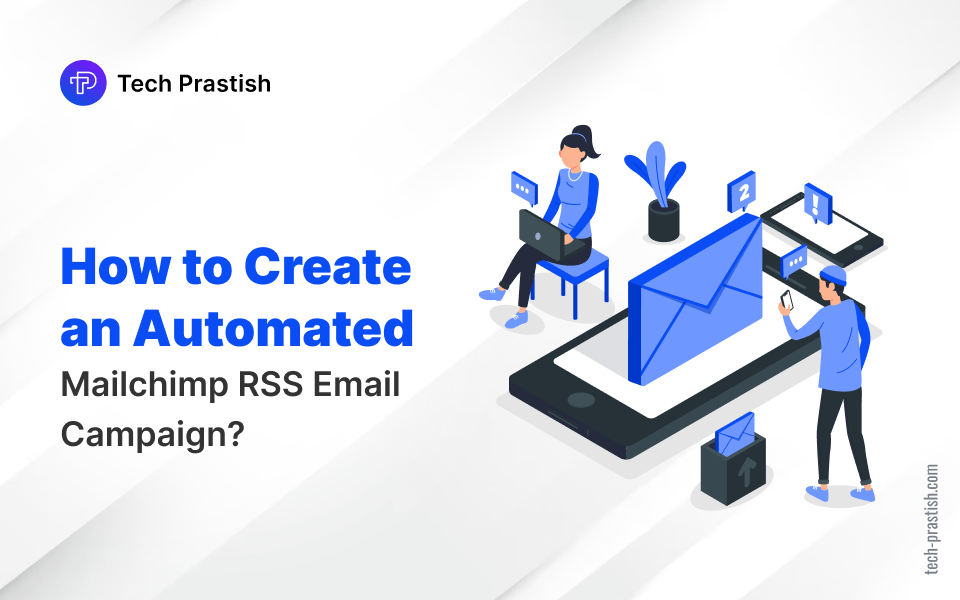 Tech Prastish

How to Create an Automated Mailchimp RSS Email Campaign?

2

tech-prastish.com